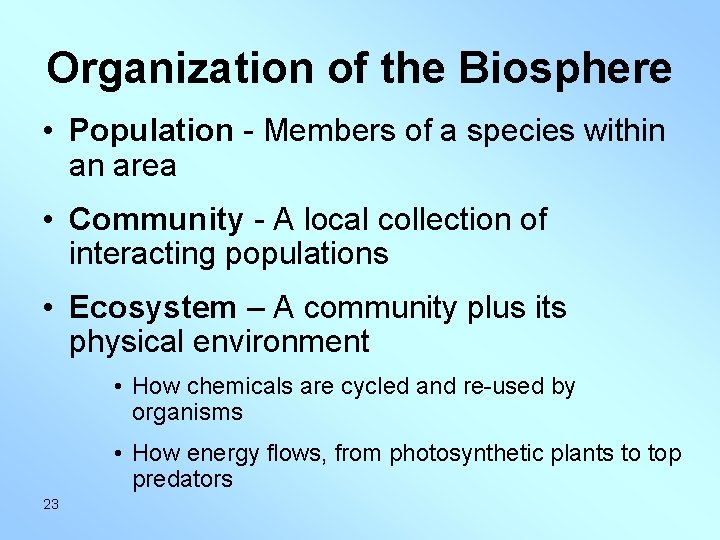 Organization of the Biosphere

• Population - Members of a species within an area

• Community - A local collection of interacting populations

• Ecosystem – A community plus its physical environment

• How chemicals are cycled and re-used by organisms

• How energy flows, from photosynthetic plants to top predators

23